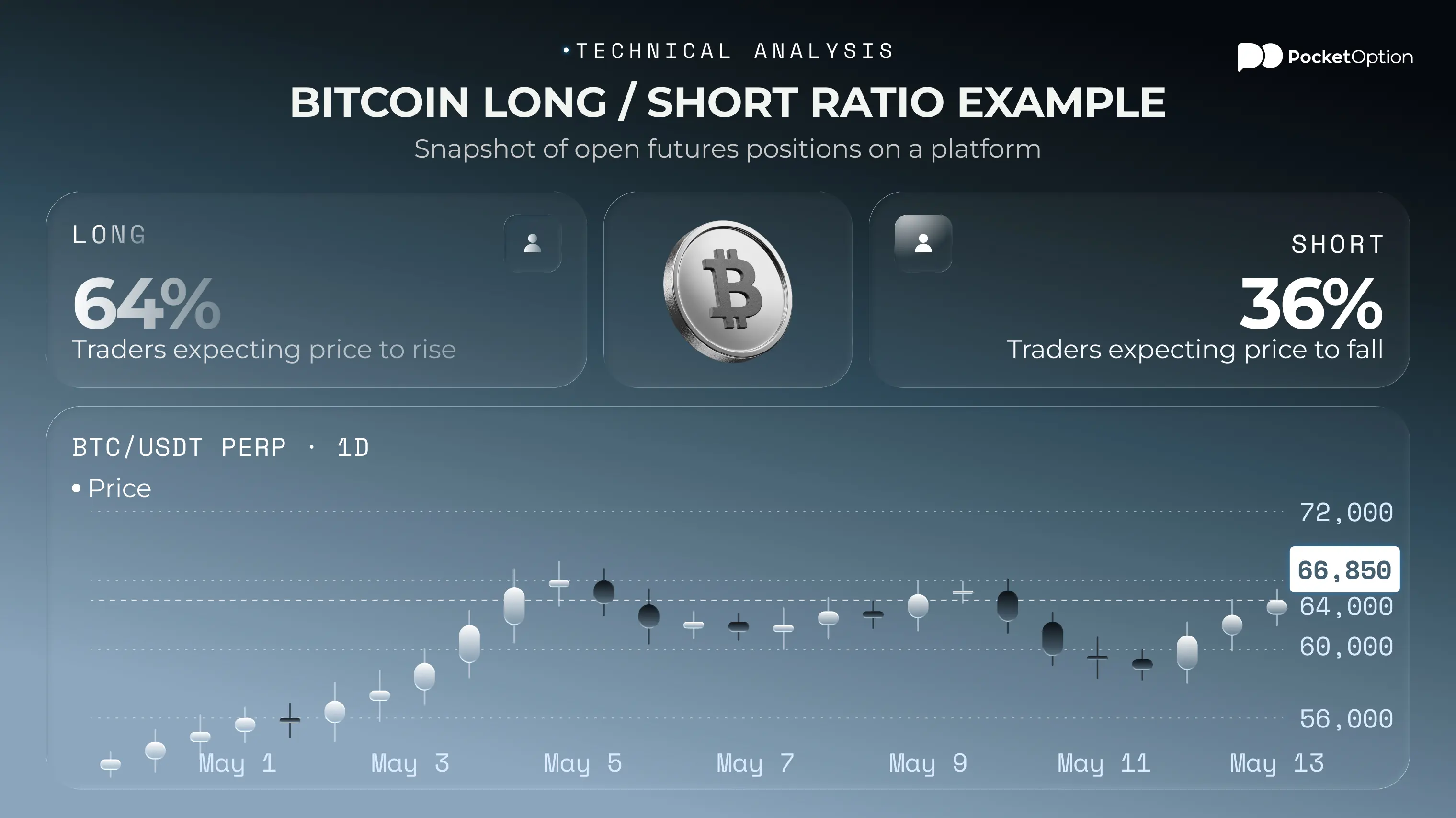 •TECHNICAL ANALYSIS

PocketOption

BITCOIN LONG / SHORT RATIO EXAMPLE

Snapshot of open futures positions on a platform

LONG

64%

Traders expecting price to rise

SHORT

36%

Traders expecting price to fall

BTC/USDT PERP · 1D

• Price

72,000

66,850

64,000

60,000

56,000

May 1 May 3 May 5 May 7 May 9 May 11 May 13